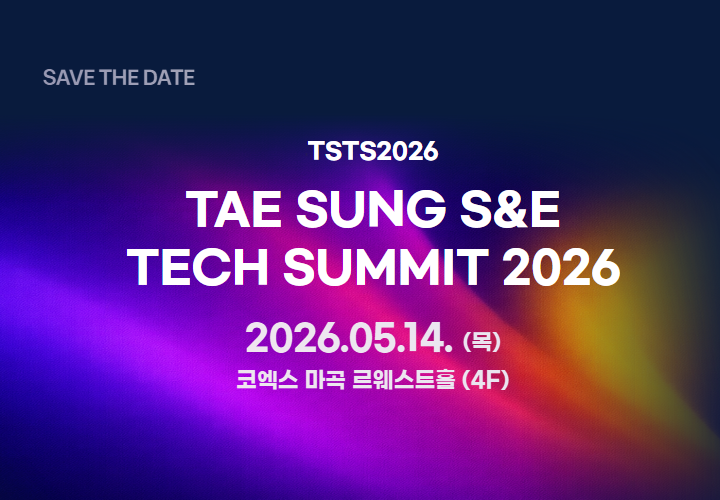 SAVE THE DATE

TSTS2026

TAE SUNG S&E TECH SUMMIT 2026

2026.05.14. (목)

코엑스 마곡 르웨스트홀 (4F)